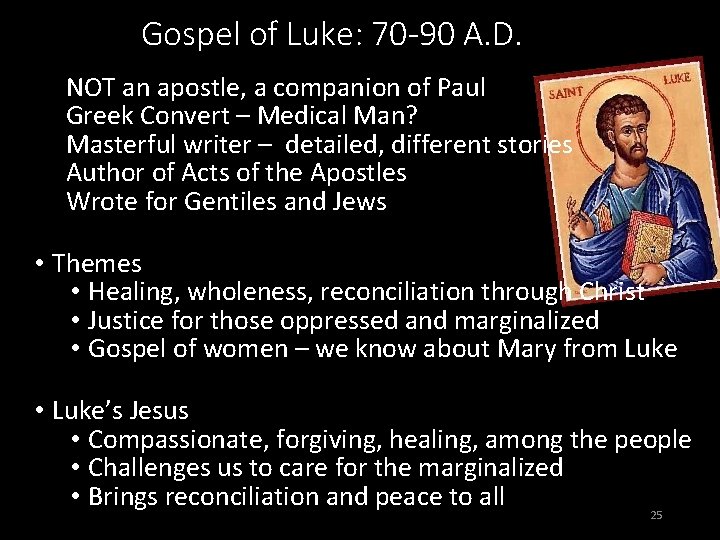 Gospel of Luke: 70-90 A.D.

NOT an apostle, a companion of Paul
Greek Convert – Medical Man?
Masterful writer – detailed, different stories
Author of Acts of the Apostles
Wrote for Gentiles and Jews

SAINT LUKE

• Themes
• Healing, wholeness, reconciliation through Christ
• Justice for those oppressed and marginalized
• Gospel of women – we know about Mary from Luke

• Luke's Jesus
• Compassionate, forgiving, healing, among the people
• Challenges us to care for the marginalized
• Brings reconciliation and peace to all

25